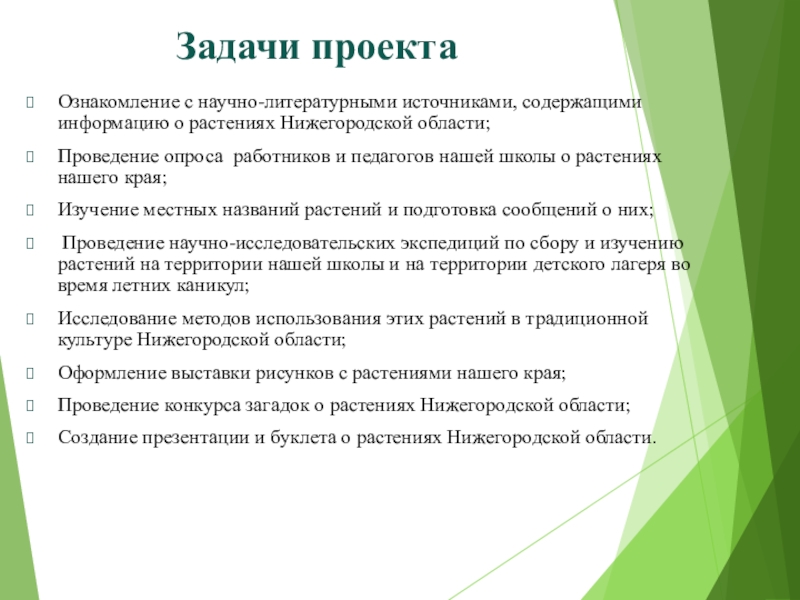 Задачи проекта

Ознакомление с научно-литературными источниками, содержащими информацию о растениях Нижегородской области;

Проведение опроса работников и педагогов нашей школы о растениях нашего края;

Изучение местных названий растений и подготовка сообщений о них;

Проведение научно-исследовательских экспедиций по сбору и изучению растений на территории нашей школы и на территории детского лагеря во время летних каникул;

Исследование методов использования этих растений в традиционной культуре Нижегородской области;

Оформление выставки рисунков с растениями нашего края;

Проведение конкурса загадок о растениях Нижегородской области;

Создание презентации и буклета о растениях Нижегородской области.